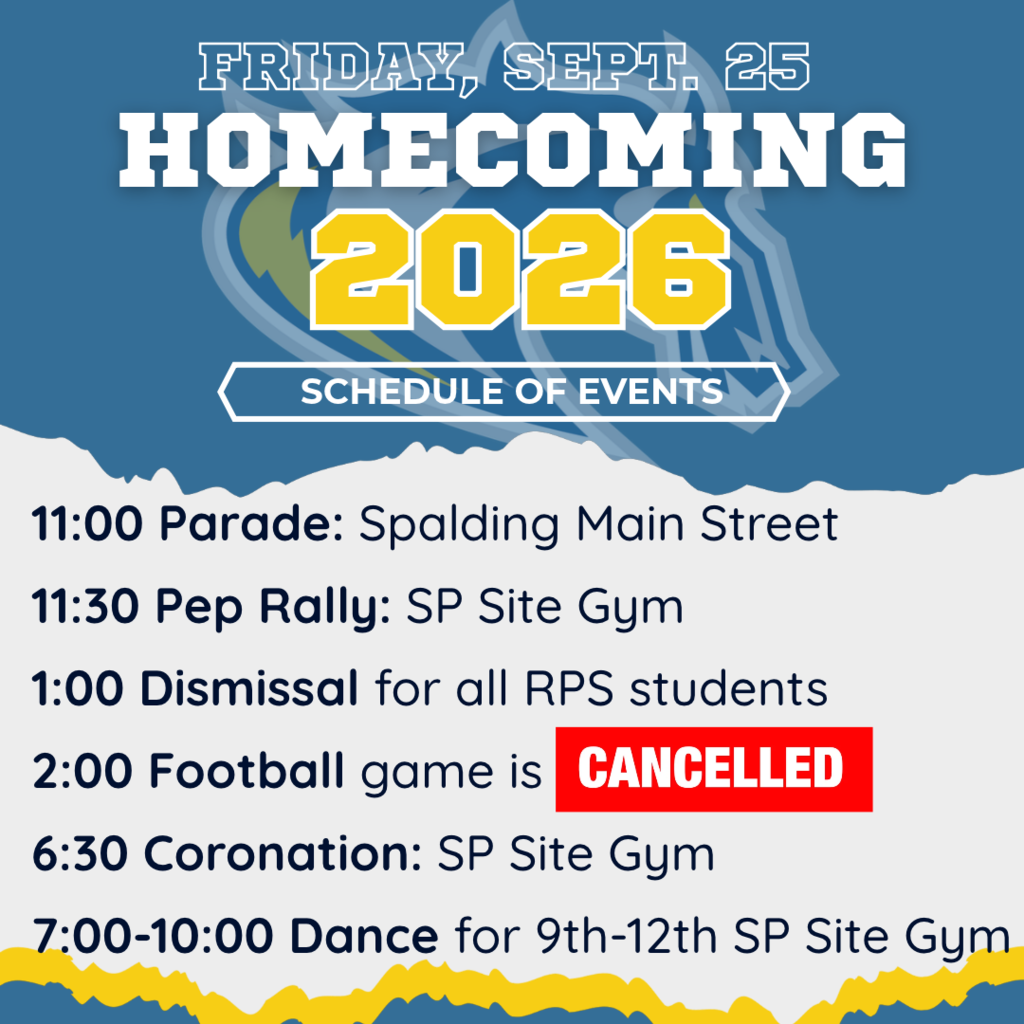 FRIDAY, SEPT. 25
HOMECOMING
2026
SCHEDULE OF EVENTS

11:00 Parade: Spalding Main Street

11:30 Pep Rally: SP Site Gym

1:00 Dismissal for all RPS students

2:00 Football game is CANCELLED

6:30 Coronation: SP Site Gym

7:00-10:00 Dance for 9th-12th SP Site Gym